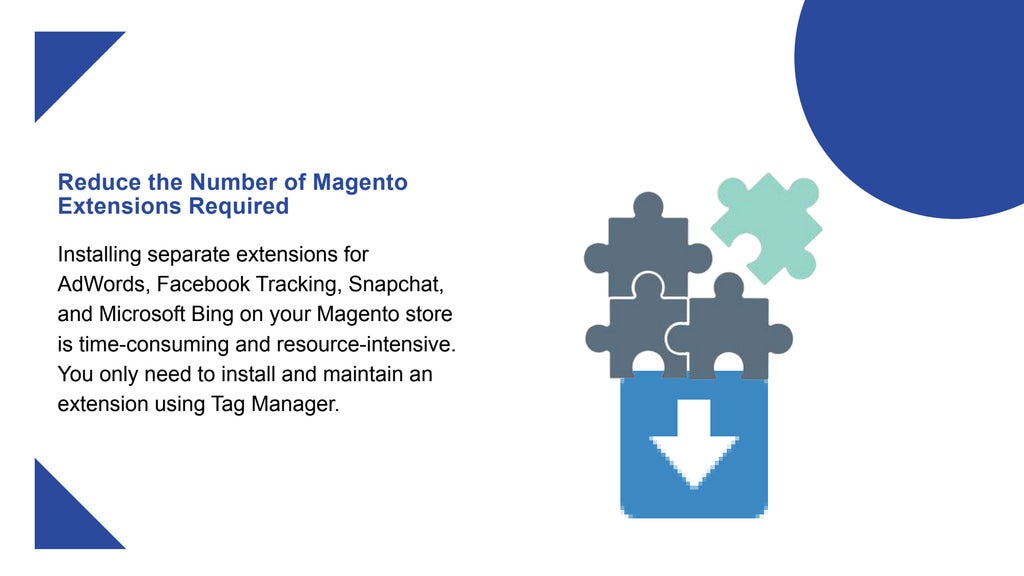 Reduce the Number of Magento Extensions Required

Installing separate extensions for AdWords, Facebook Tracking, Snapchat, and Microsoft Bing on your Magento store is time-consuming and resource-intensive. You only need to install and maintain an extension using Tag Manager.